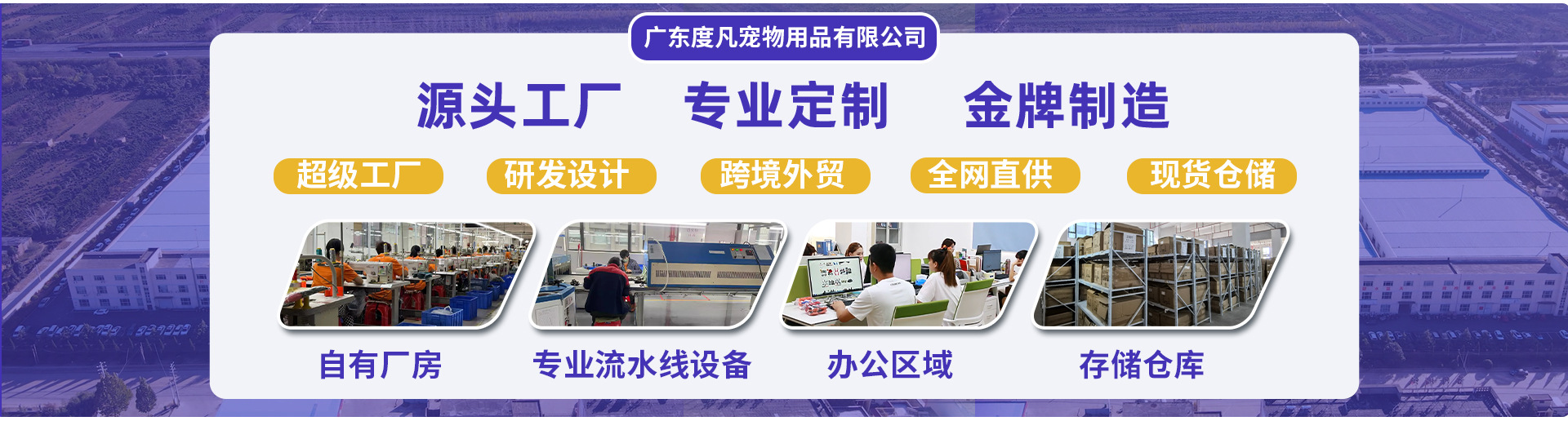 广东度凡宠物用品有限公司

源头工厂　专业定制　金牌制造

超级工厂　研发设计　跨境外贸　全网直供　现货仓储

自有厂房　专业流水线设备　办公区域　存储仓库